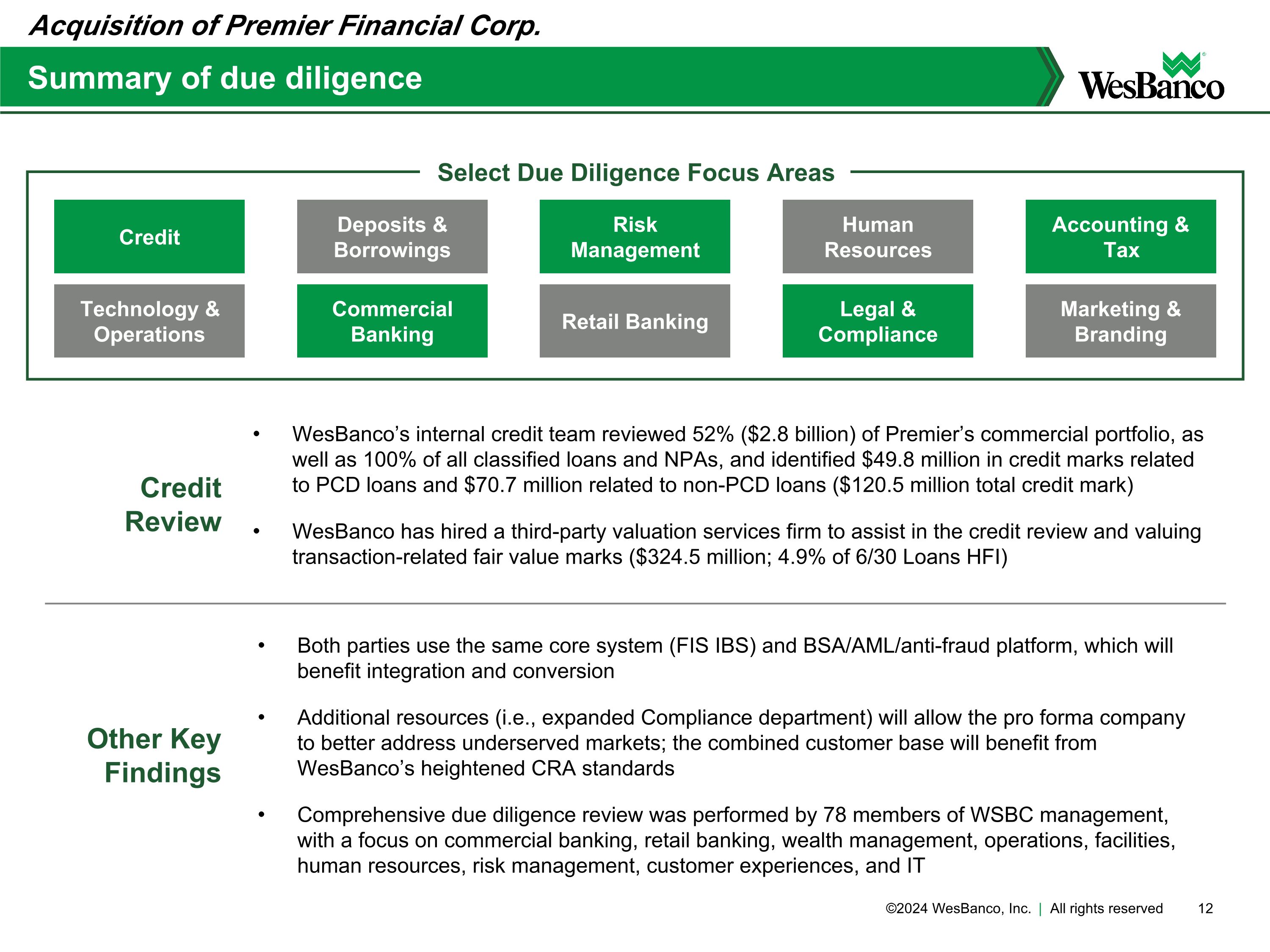 Acquisition of Premier Financial Corp.

Summary of due diligence

WesBanco

Select Due Diligence Focus Areas

Credit

Deposits & Borrowings

Risk Management

Human Resources

Accounting & Tax

Technology & Operations

Commercial Banking

Retail Banking

Legal & Compliance

Marketing & Branding

Credit Review

• WesBanco's internal credit team reviewed 52% ($2.8 billion) of Premier's commercial portfolio, as well as 100% of all classified loans and NPAs, and identified $49.8 million in credit marks related to PCD loans and $70.7 million related to non-PCD loans ($120.5 million total credit mark)

• WesBanco has hired a third-party valuation services firm to assist in the credit review and valuing transaction-related fair value marks ($324.5 million; 4.9% of 6/30 Loans HFI)

Other Key Findings

• Both parties use the same core system (FIS IBS) and BSA/AML/anti-fraud platform, which will benefit integration and conversion

• Additional resources (i.e., expanded Compliance department) will allow the pro forma company to better address underserved markets; the combined customer base will benefit from WesBanco's heightened CRA standards

• Comprehensive due diligence review was performed by 78 members of WSBC management, with a focus on commercial banking, retail banking, wealth management, operations, facilities, human resources, risk management, customer experiences, and IT

©2024 WesBanco, Inc. | All rights reserved 12